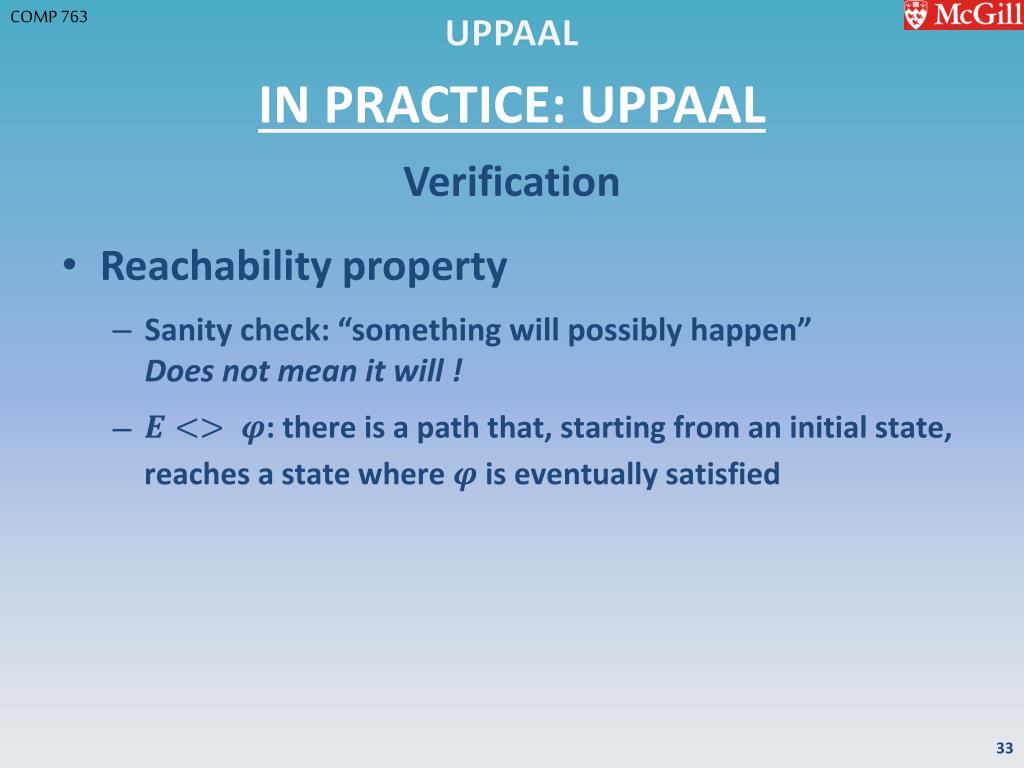 COMP 763

UPPAAL

McGill

IN PRACTICE: UPPAAL

Verification

• Reachability property

– Sanity check: “something will possibly happen”
Does not mean it will !

– $E <> \varphi$: there is a path that, starting from an initial state, reaches a state where $\varphi$ is eventually satisfied

33